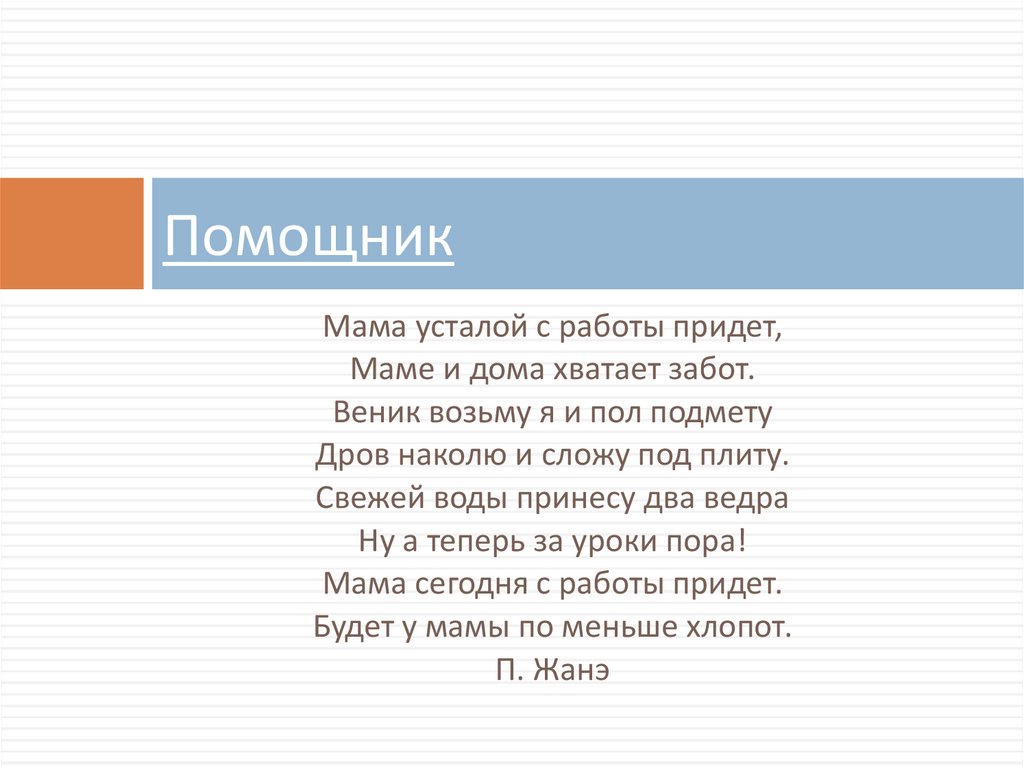 Помощник

Мама усталой с работы придет,
Маме и дома хватает забот.
Веник возьму я и пол подмету
Дров наколю и сложу под плиту.
Свежей воды принесу два ведра
Ну а теперь за уроки пора!
Мама сегодня с работы придет.
Будет у мамы по меньше хлопот.
П. Жанэ